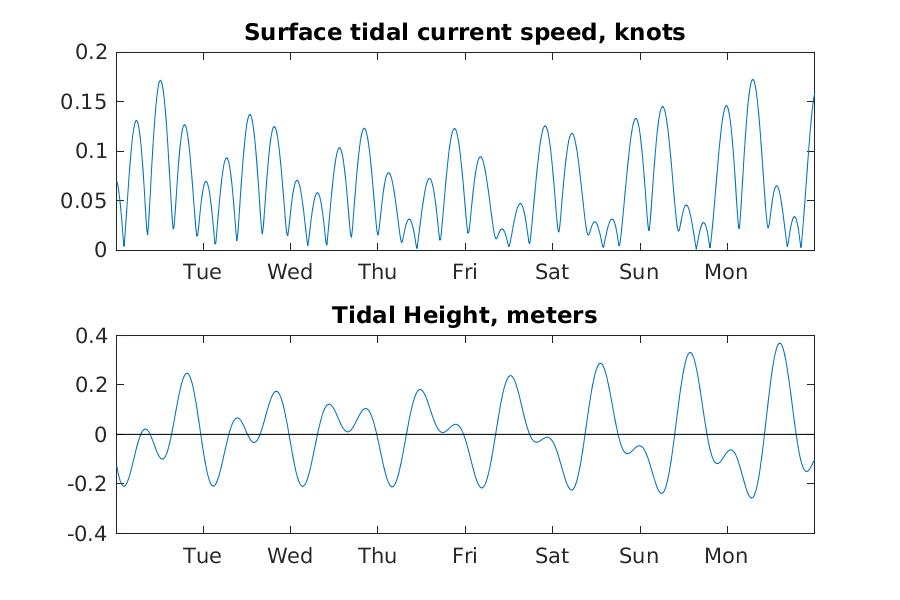 Surface tidal current speed, knots

0.2
0.15
0.1
0.05
0

Tue Wed Thu Fri Sat Sun Mon

Tidal Height, meters

0.4
0.2
0
-0.2
-0.4

Tue Wed Thu Fri Sat Sun Mon